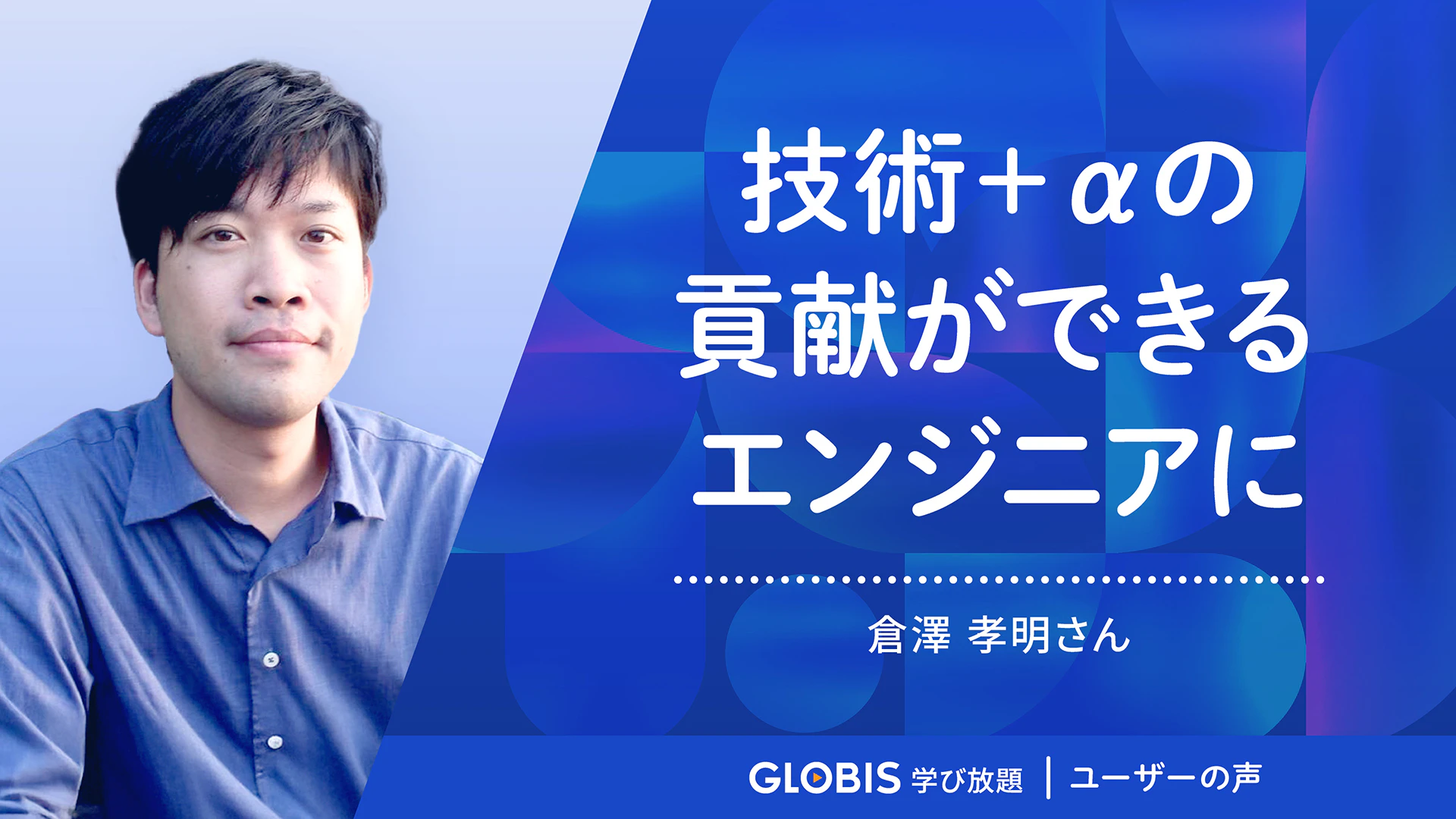 技術＋αの
貢献ができる
エンジニアに

倉澤 孝明さん

GLOBIS 学び放題 | ユーザーの声